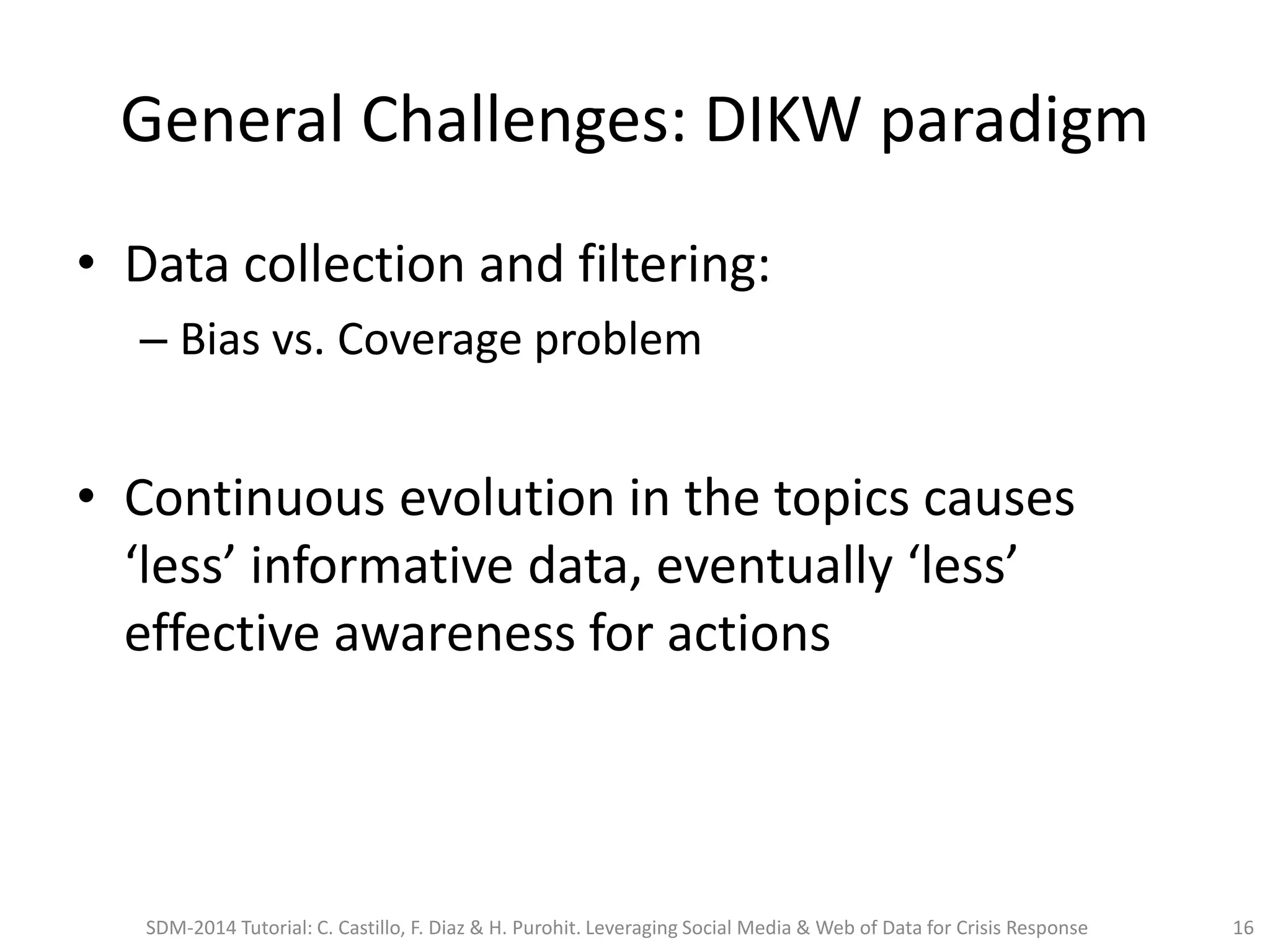 General Challenges: DIKW paradigm

• Data collection and filtering:
– Bias vs. Coverage problem

• Continuous evolution in the topics causes ‘less’ informative data, eventually ‘less’ effective awareness for actions

SDM-2014 Tutorial: C. Castillo, F. Diaz & H. Purohit. Leveraging Social Media & Web of Data for Crisis Response 16